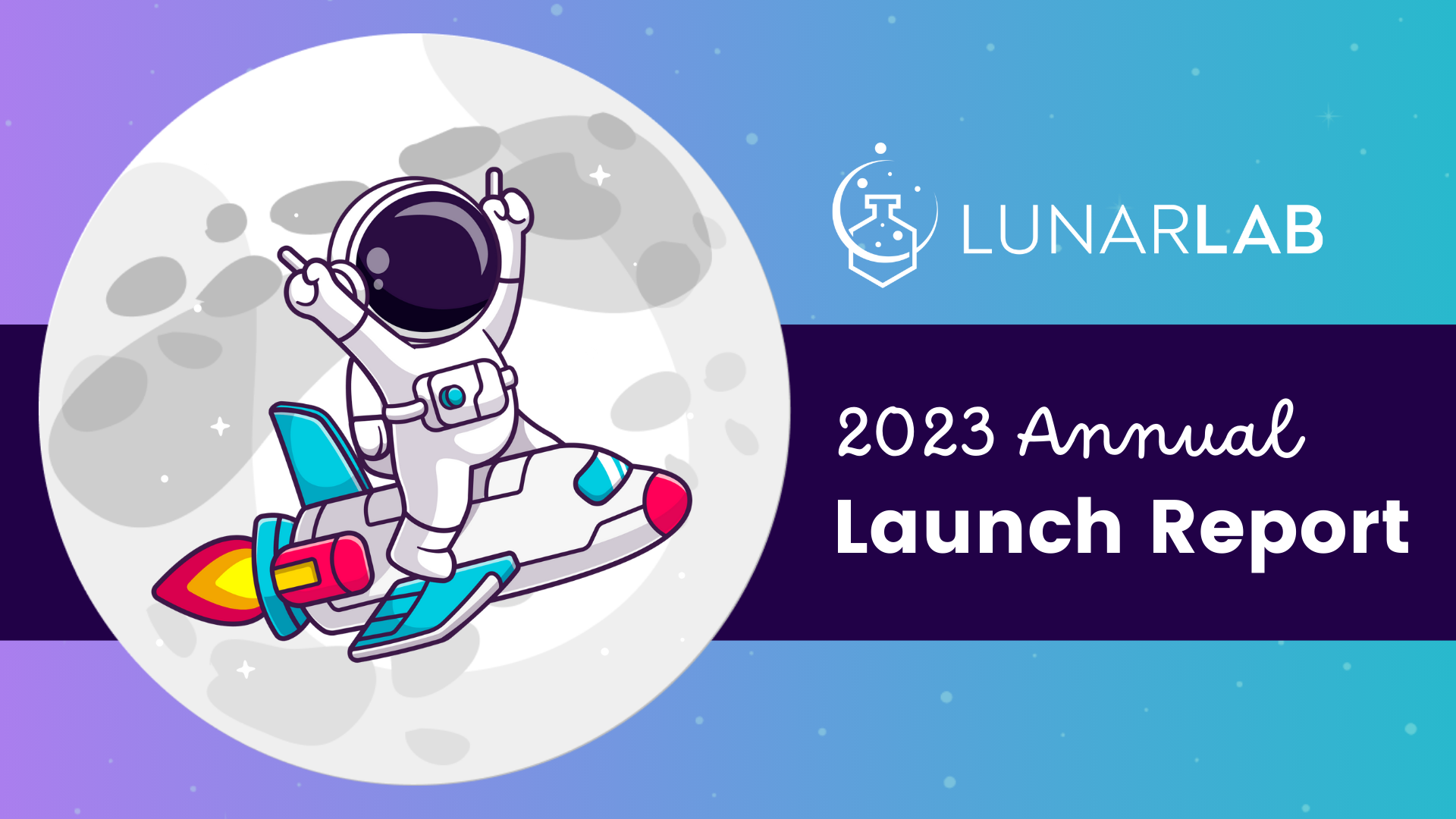 LUNARLAB

2023 Annual
Launch Report